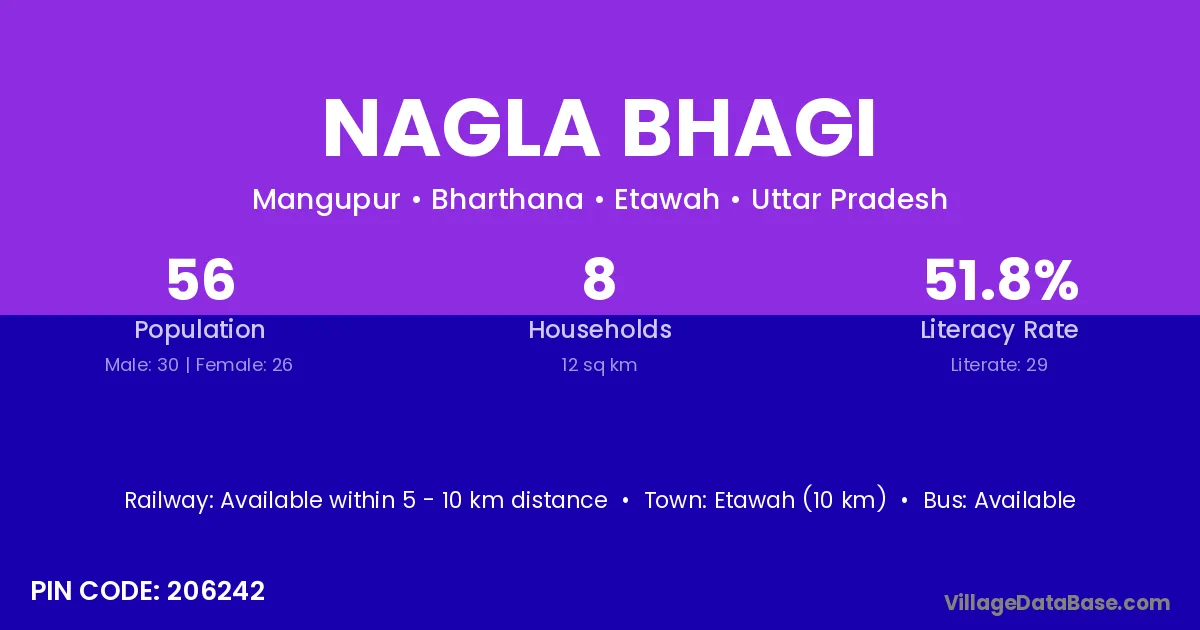 NAGLA BHAGI

Mangupur • Bharthana • Etawah • Uttar Pradesh

56
Population
Male: 30 | Female: 26

8
Households
12 sq km

51.8%
Literacy Rate
Literate: 29

Railway: Available within 5 - 10 km distance • Town: Etawah (10 km) • Bus: Available

PIN CODE: 206242

VillageDataBase.com